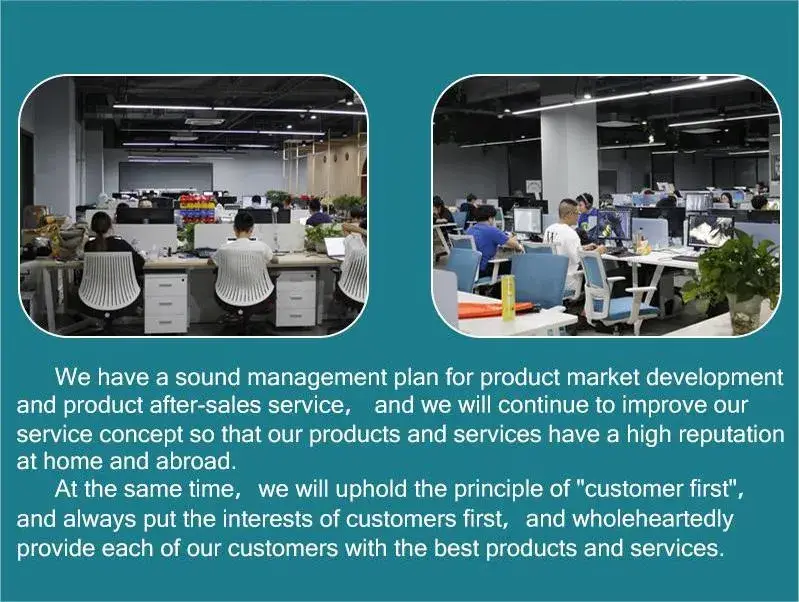 We have a sound management plan for product market development and product after-sales service， and we will continue to improve our service concept so that our products and services have a high reputation at home and abroad.

At the same time， we will uphold the principle of "customer first", and always put the interests of customers first， and wholeheartedly provide each of our customers with the best products and services.